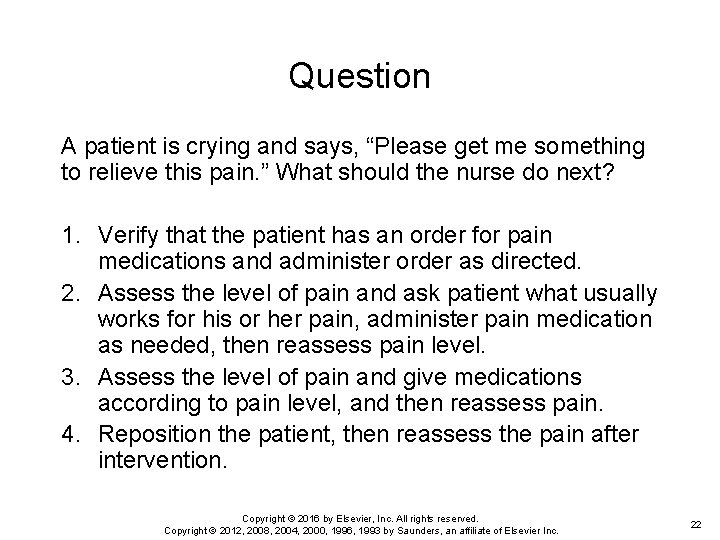 Question

A patient is crying and says, “Please get me something to relieve this pain.” What should the nurse do next?

1. Verify that the patient has an order for pain medications and administer order as directed.
2. Assess the level of pain and ask patient what usually works for his or her pain, administer pain medication as needed, then reassess pain level.
3. Assess the level of pain and give medications according to pain level, and then reassess pain.
4. Reposition the patient, then reassess the pain after intervention.

Copyright © 2016 by Elsevier, Inc. All rights reserved.
Copyright © 2012, 2008, 2004, 2000, 1996, 1993 by Saunders, an affiliate of Elsevier Inc.

22